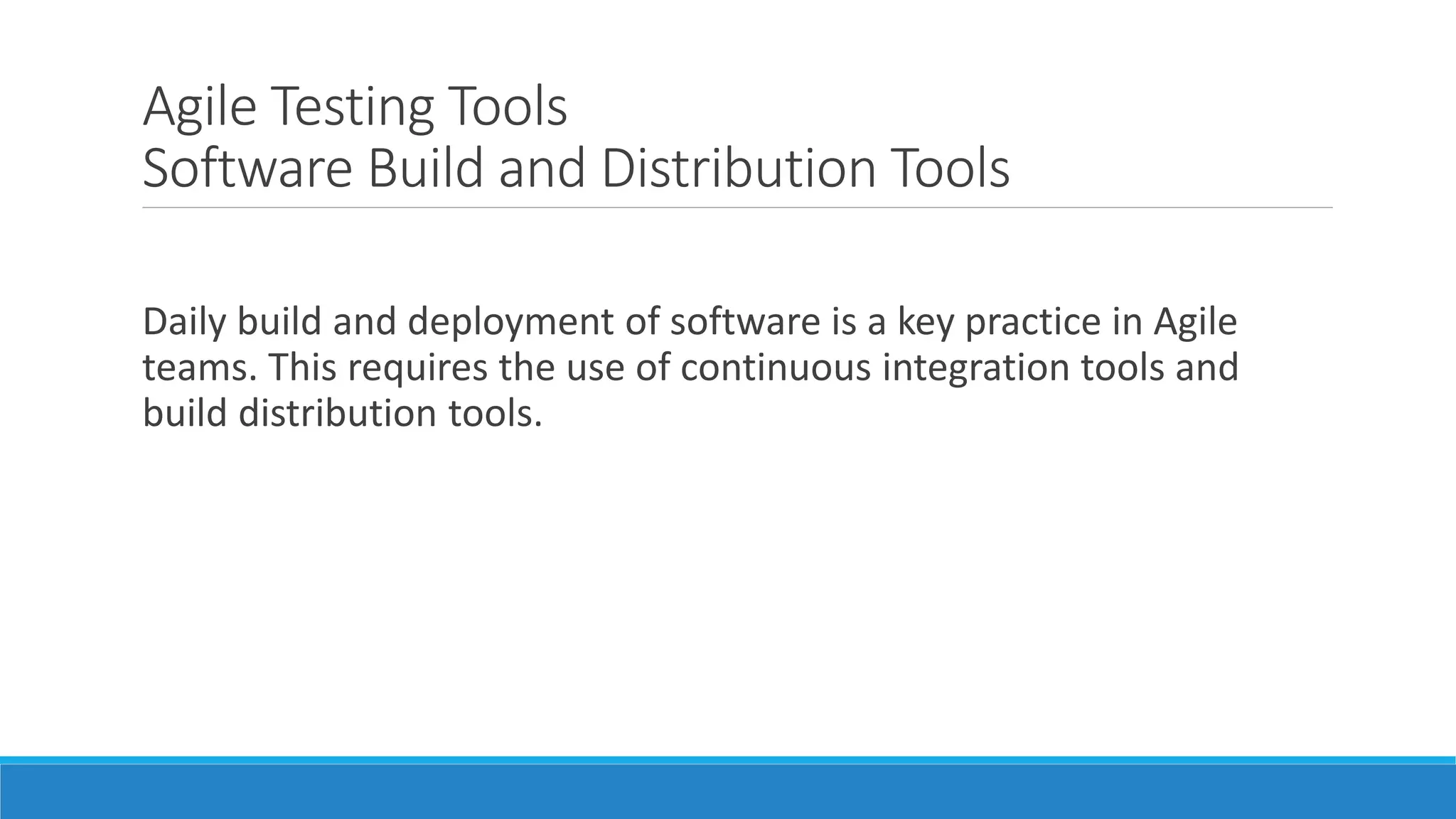 Agile Testing Tools
Software Build and Distribution Tools

Daily build and deployment of software is a key practice in Agile teams. This requires the use of continuous integration tools and build distribution tools.